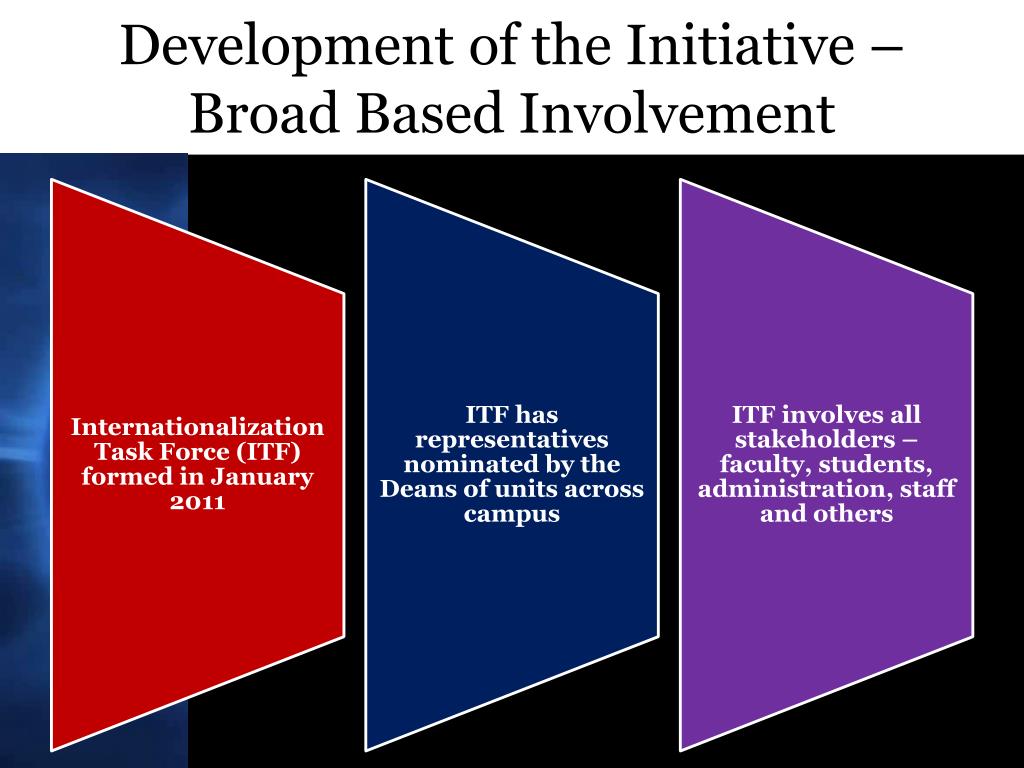 Development of the Initiative – Broad Based Involvement

Internationalization Task Force (ITF) formed in January 2011

ITF has representatives nominated by the Deans of units across campus

ITF involves all stakeholders – faculty, students, administration, staff and others